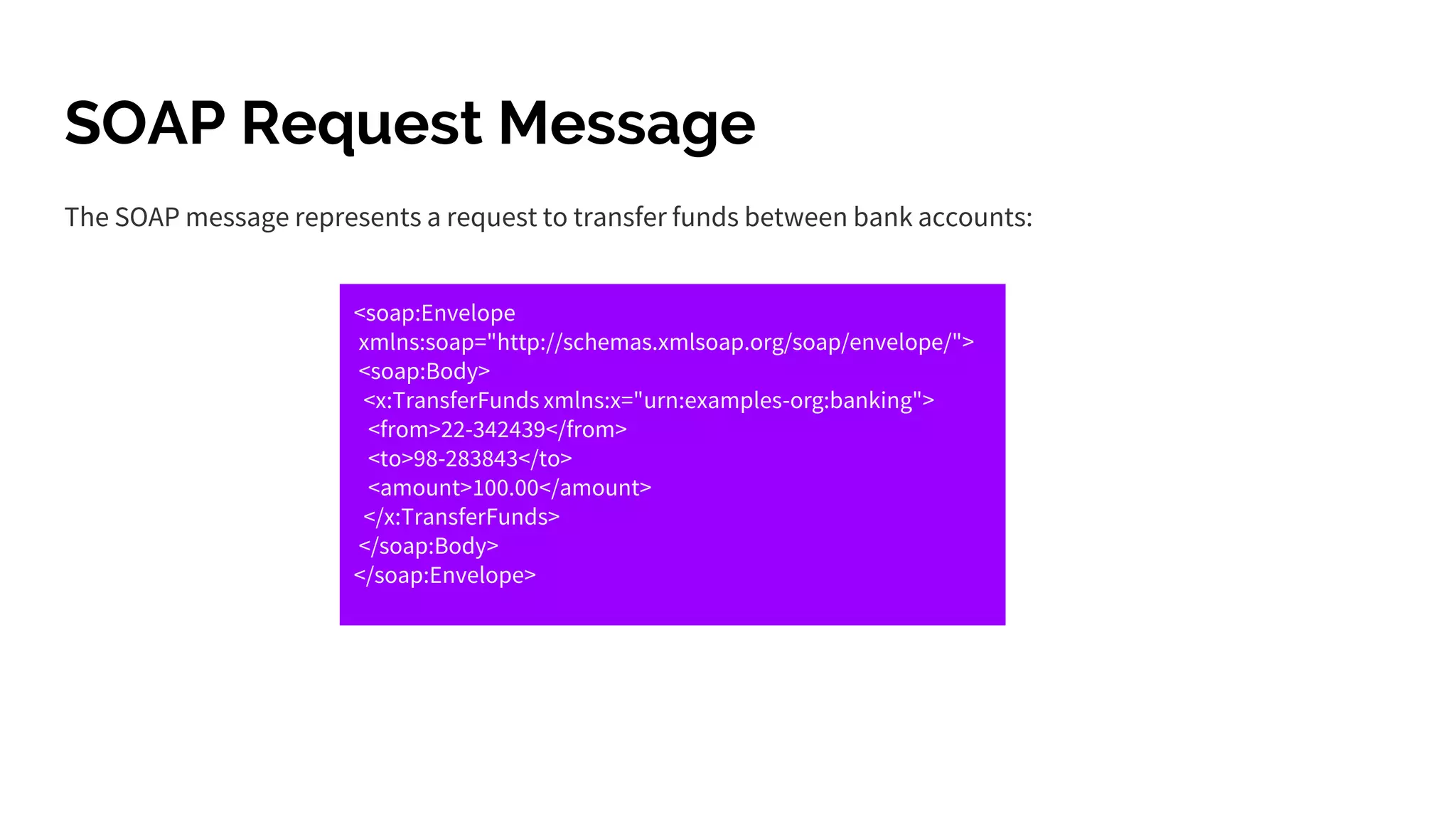 SOAP Request Message

The SOAP message represents a request to transfer funds between bank accounts:

<soap:Envelope
xmlns:soap="http://schemas.xmlsoap.org/soap/envelope/">
<soap:Body>
<x:TransferFunds xmlns:x="urn:examples-org:banking">
<from>22-342439</from>
<to>98-283843</to>
<amount>100.00</amount>
</x:TransferFunds>
</soap:Body>
</soap:Envelope>